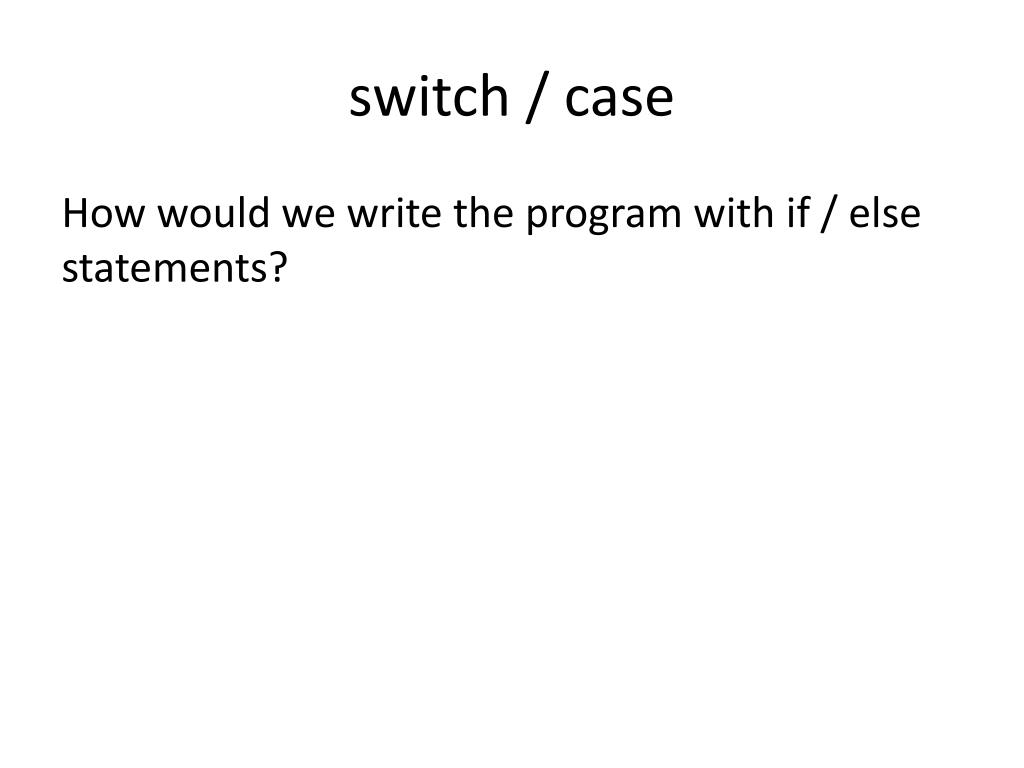 switch / case

How would we write the program with if / else statements?